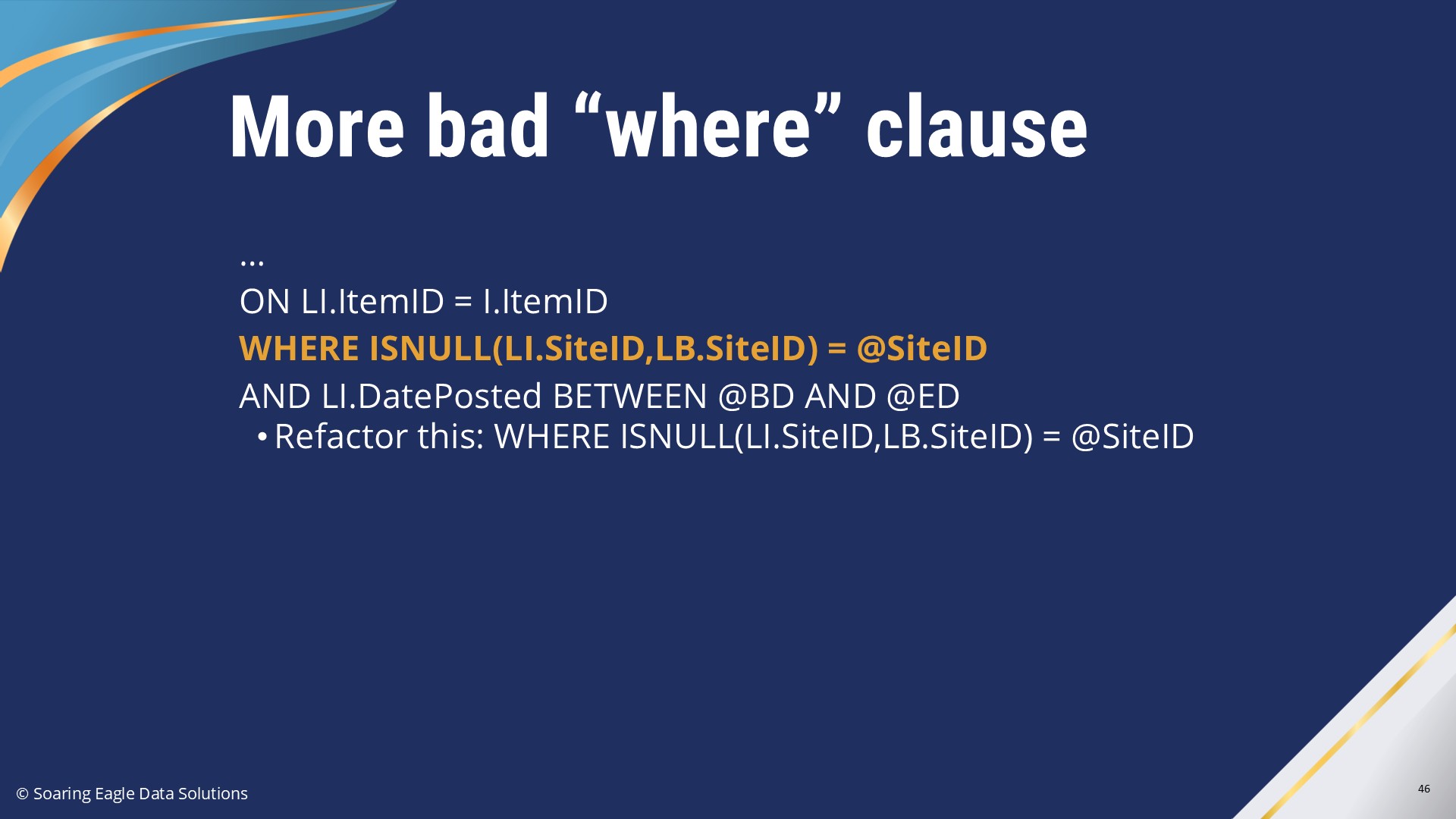 More bad “where” clause

…

ON LI.ItemID = I.ItemID

WHERE ISNULL(LI.SiteID,LB.SiteID) = @SiteID

AND LI.DatePosted BETWEEN @BD AND @ED

• Refactor this: WHERE ISNULL(LI.SiteID,LB.SiteID) = @SiteID

© Soaring Eagle Data Solutions

46